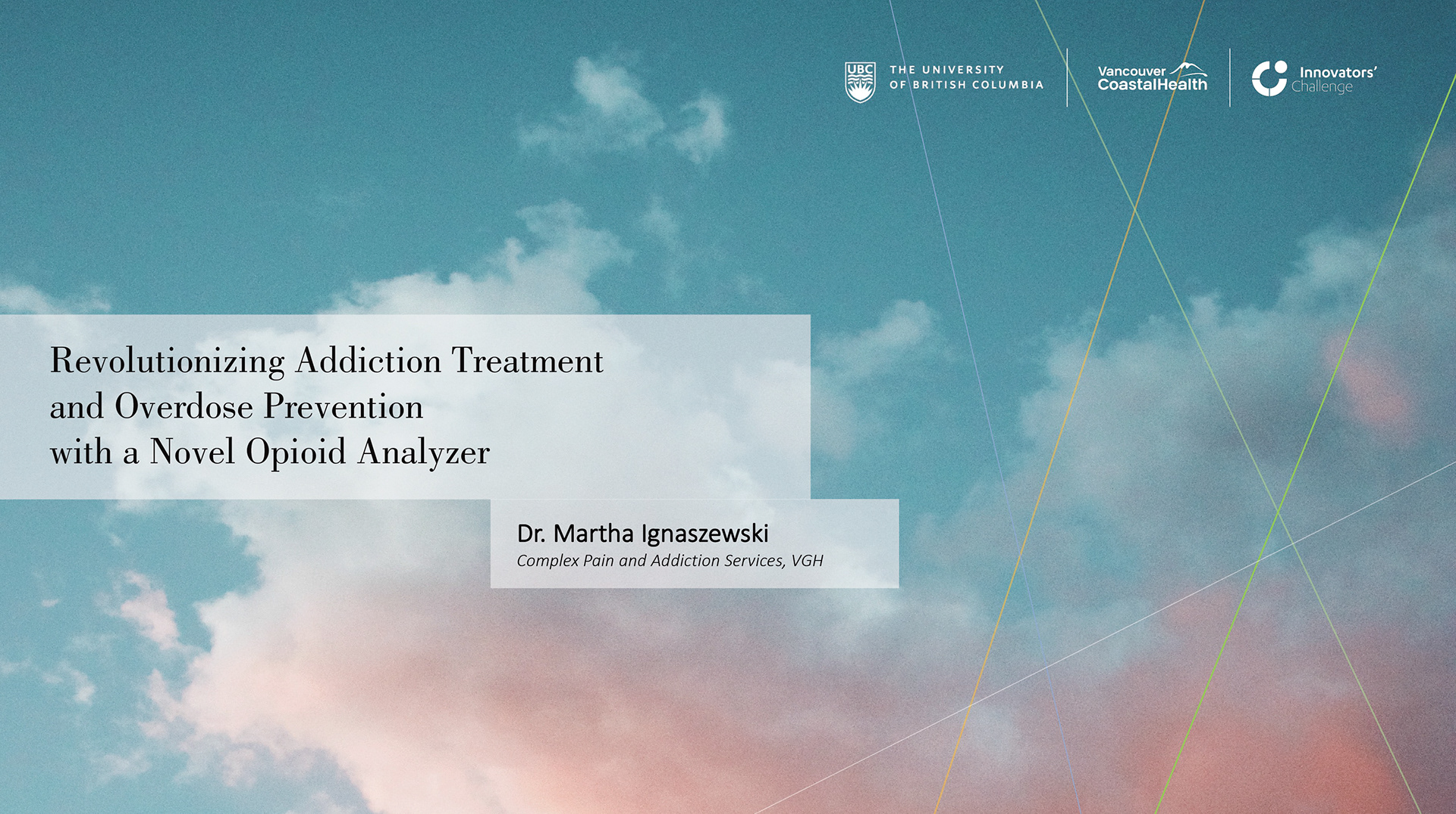 UBC THE UNIVERSITY OF BRITISH COLUMBIA

Vancouver CoastalHealth

Innovators' Challenge

Revolutionizing Addiction Treatment and Overdose Prevention with a Novel Opioid Analyzer

Dr. Martha Ignaszewski
Complex Pain and Addiction Services, VGH